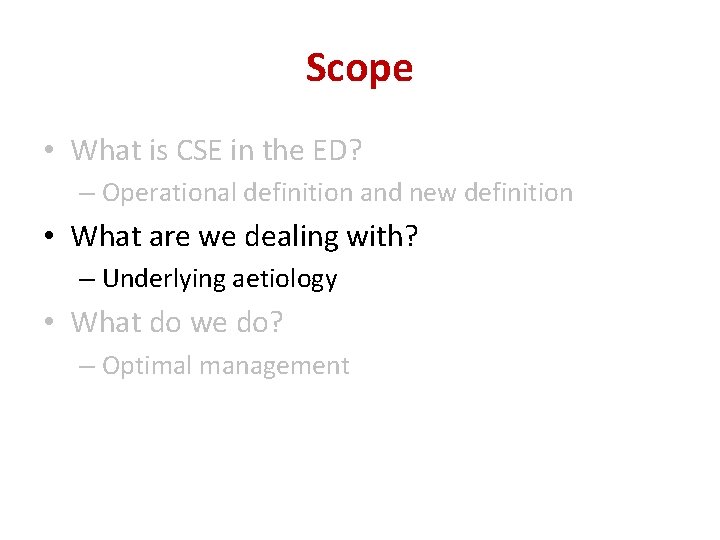 Scope

• What is CSE in the ED?
– Operational definition and new definition
• What are we dealing with?
– Underlying aetiology
• What do we do?
– Optimal management